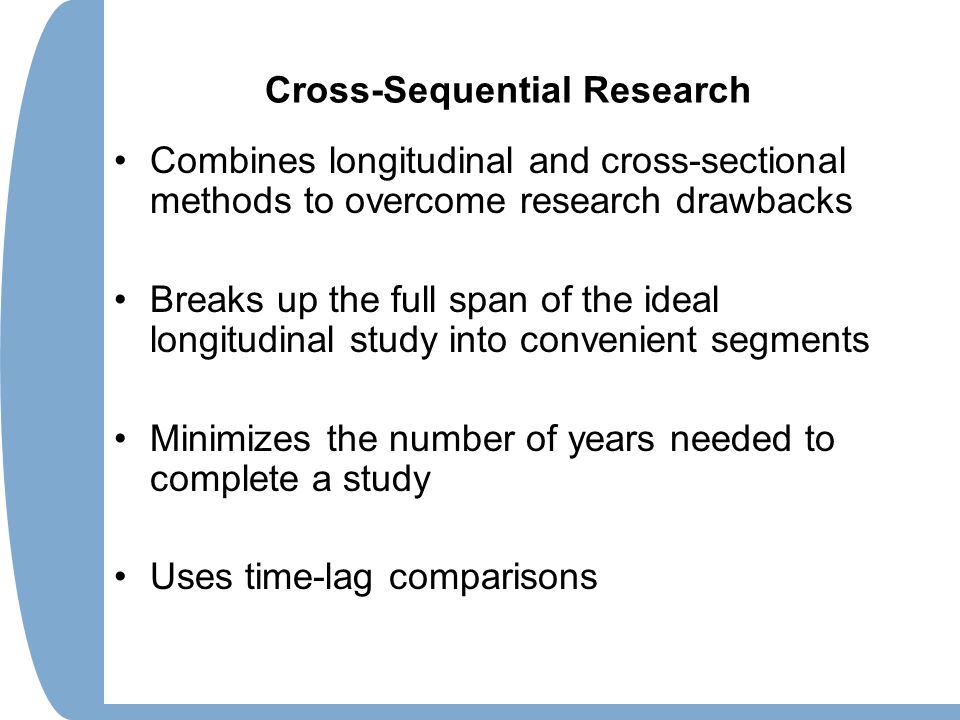 Cross-Sequential Research

• Combines longitudinal and cross-sectional methods to overcome research drawbacks

• Breaks up the full span of the ideal longitudinal study into convenient segments

• Minimizes the number of years needed to complete a study

• Uses time-lag comparisons